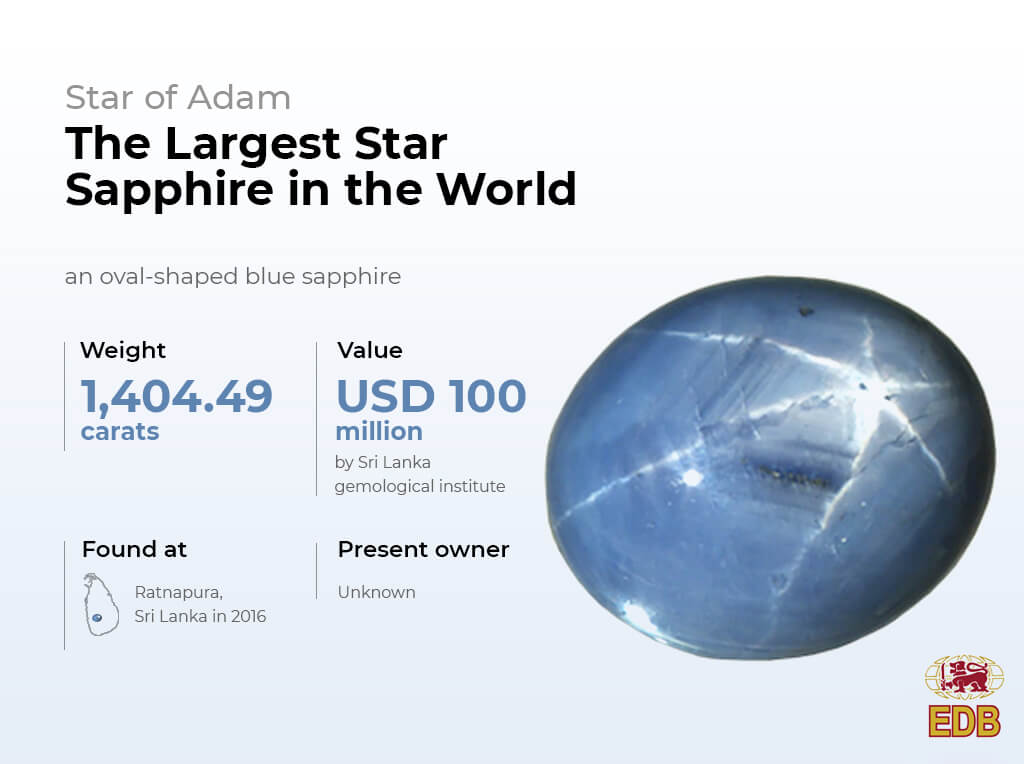 Star of Adam

The Largest Star Sapphire in the World

an oval-shaped blue sapphire

Weight
1,404.49 carats

Value
USD 100 million
by Sri Lanka gemological institute

Found at
Ratnapura, Sri Lanka in 2016

Present owner
Unknown

EDB